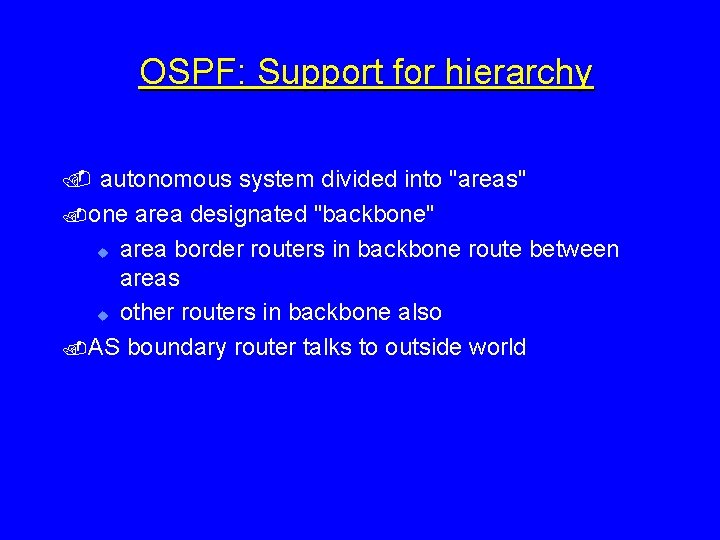 OSPF: Support for hierarchy

autonomous system divided into "areas"
one area designated "backbone"
area border routers in backbone route between areas
other routers in backbone also
AS boundary router talks to outside world